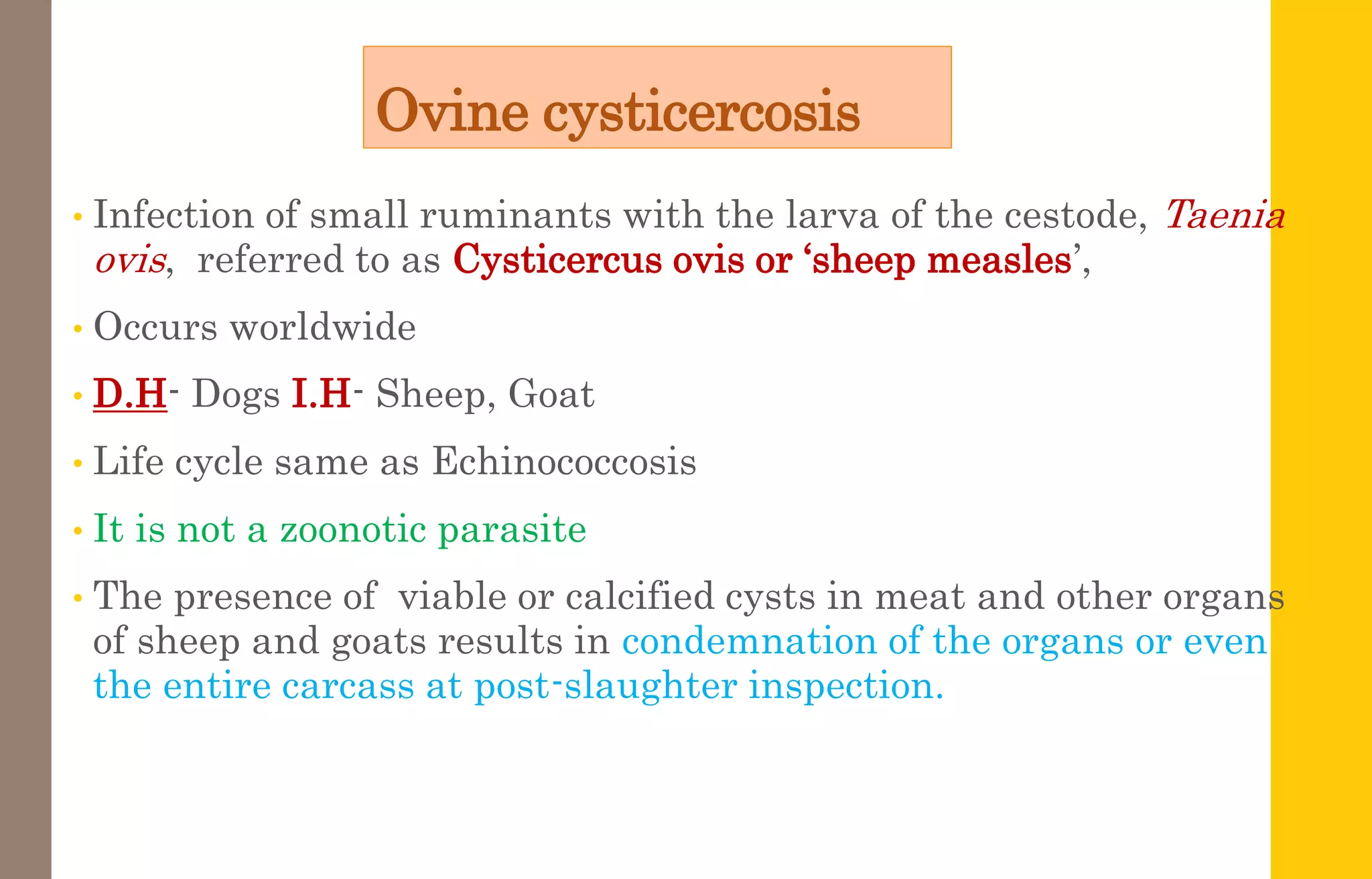 Ovine cysticercosis

• Infection of small ruminants with the larva of the cestode, Taenia ovis, referred to as Cysticercus ovis or ‘sheep measles’,

• Occurs worldwide

• D.H- Dogs I.H- Sheep, Goat

• Life cycle same as Echinococcosis

• It is not a zoonotic parasite

• The presence of viable or calcified cysts in meat and other organs of sheep and goats results in condemnation of the organs or even the entire carcass at post-slaughter inspection.